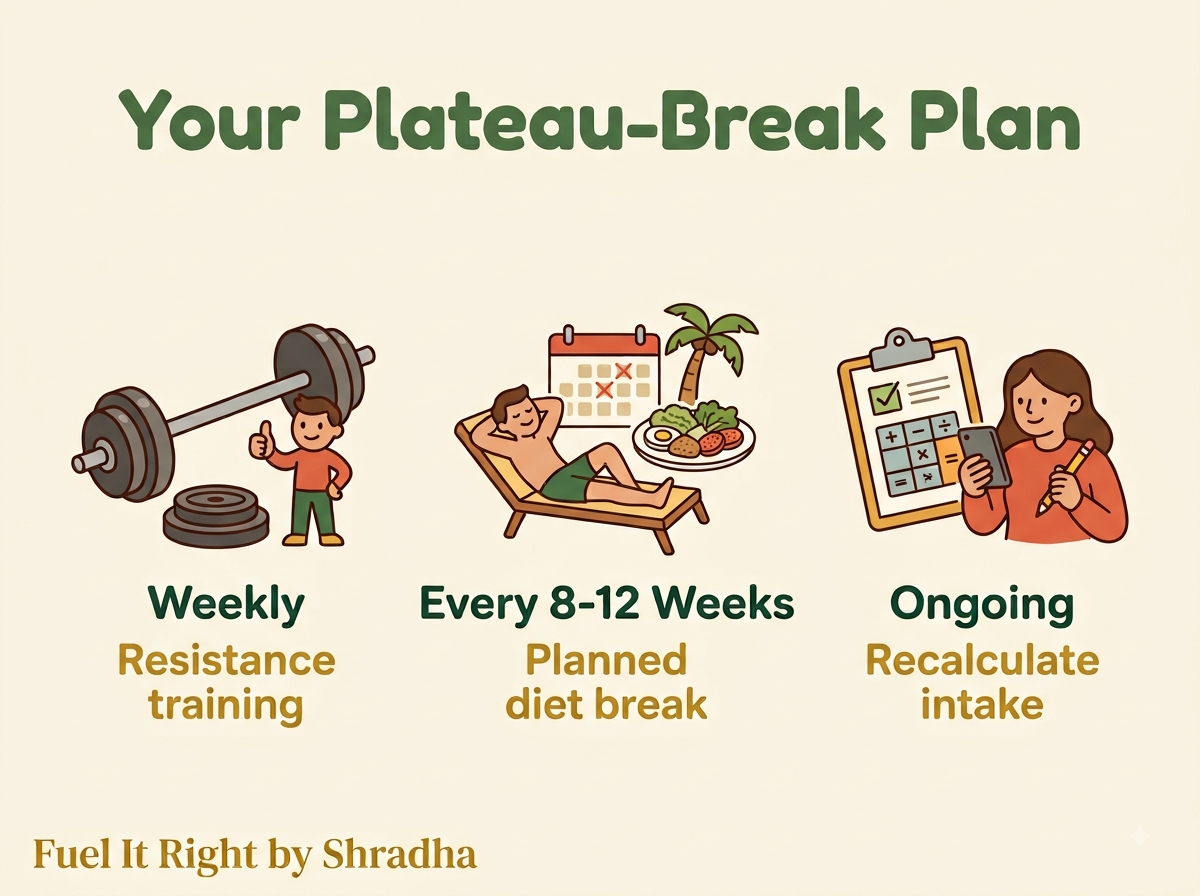 Your Plateau-Break Plan

Weekly
Resistance training

Every 8-12 Weeks
Planned diet break

Ongoing
Recalculate intake

Fuel It Right by Shradha